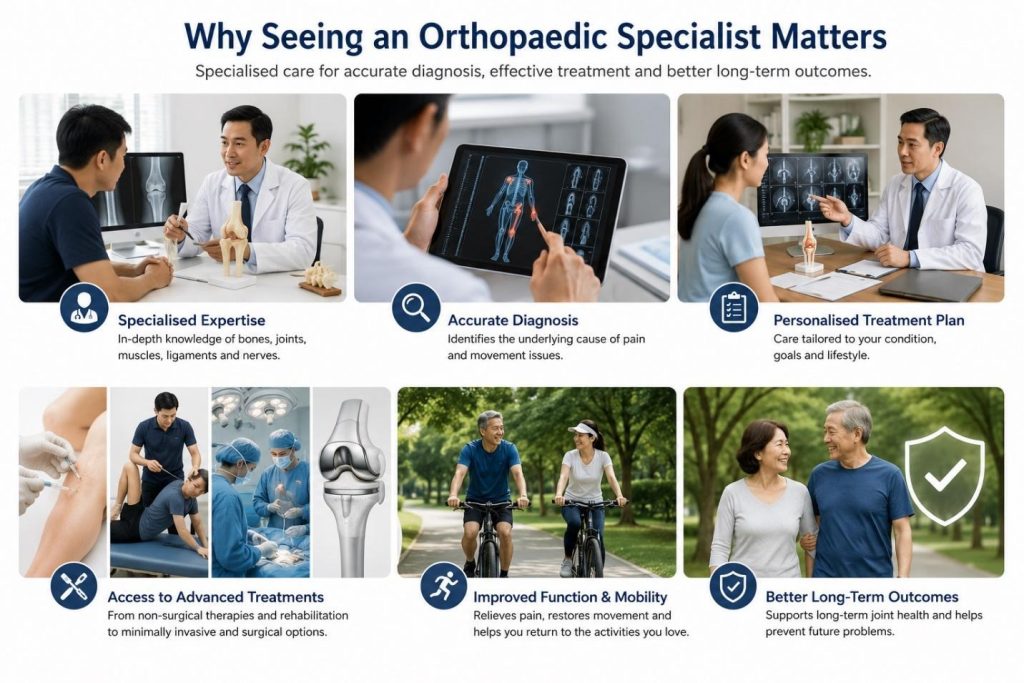 Why Seeing an Orthopaedic Specialist Matters

Specialised care for accurate diagnosis, effective treatment and better long-term outcomes.

Specialised Expertise
In-depth knowledge of bones, joints, muscles, ligaments and nerves.

Accurate Diagnosis
Identifies the underlying cause of pain and movement issues.

Personalised Treatment Plan
Care tailored to your condition, goals and lifestyle.

Access to Advanced Treatments
From non-surgical therapies and rehabilitation to minimally invasive and surgical options.

Improved Function & Mobility
Relieves pain, restores movement and helps you return to the activities you love.

Better Long-Term Outcomes
Supports long-term joint health and helps prevent future problems.